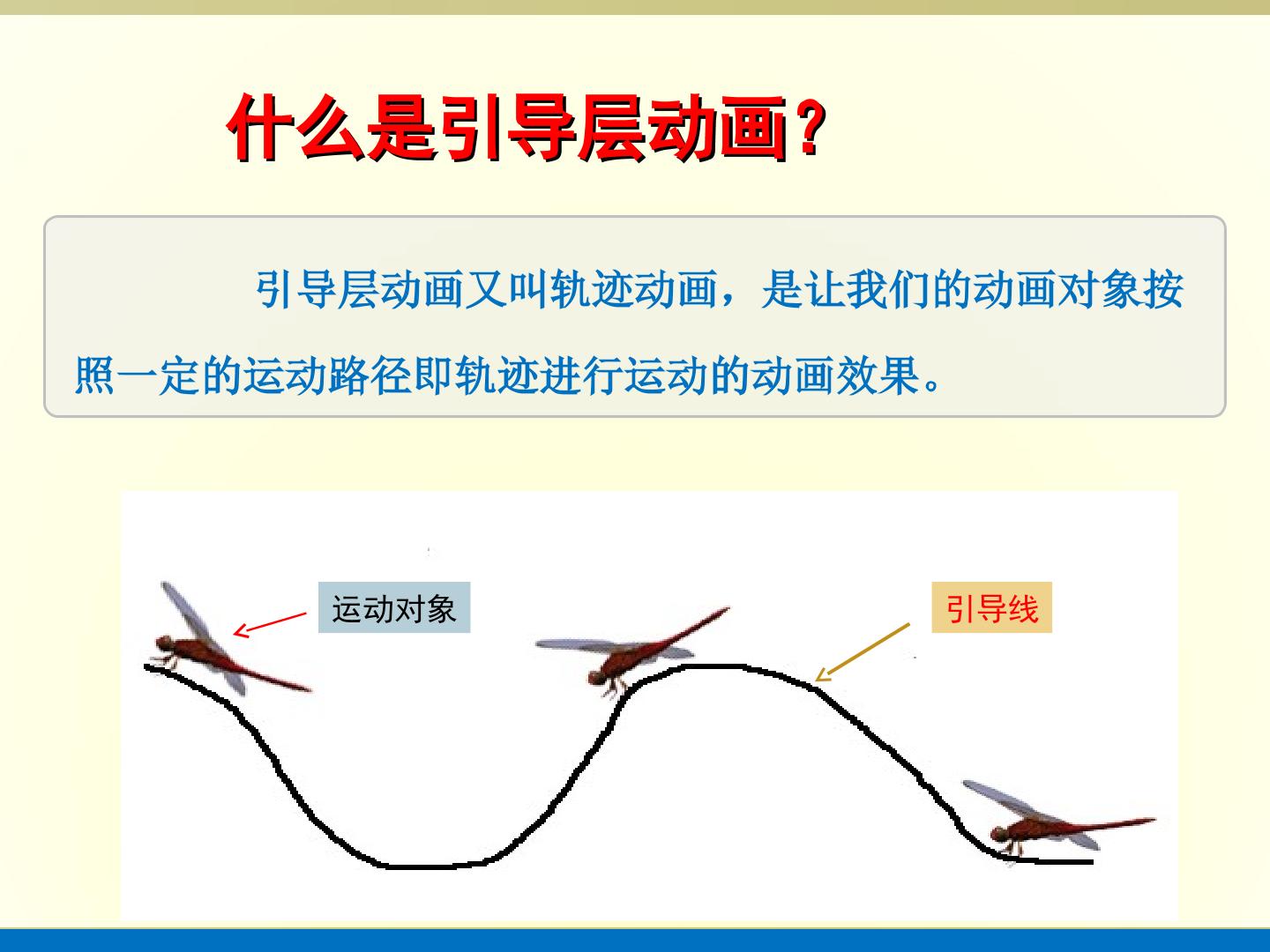 什么是引导层动画?

引导层动画又叫轨迹动画，是让我们的动画对象按照一定的运动路径即轨迹进行运动的动画效果。

运动对象

引导线